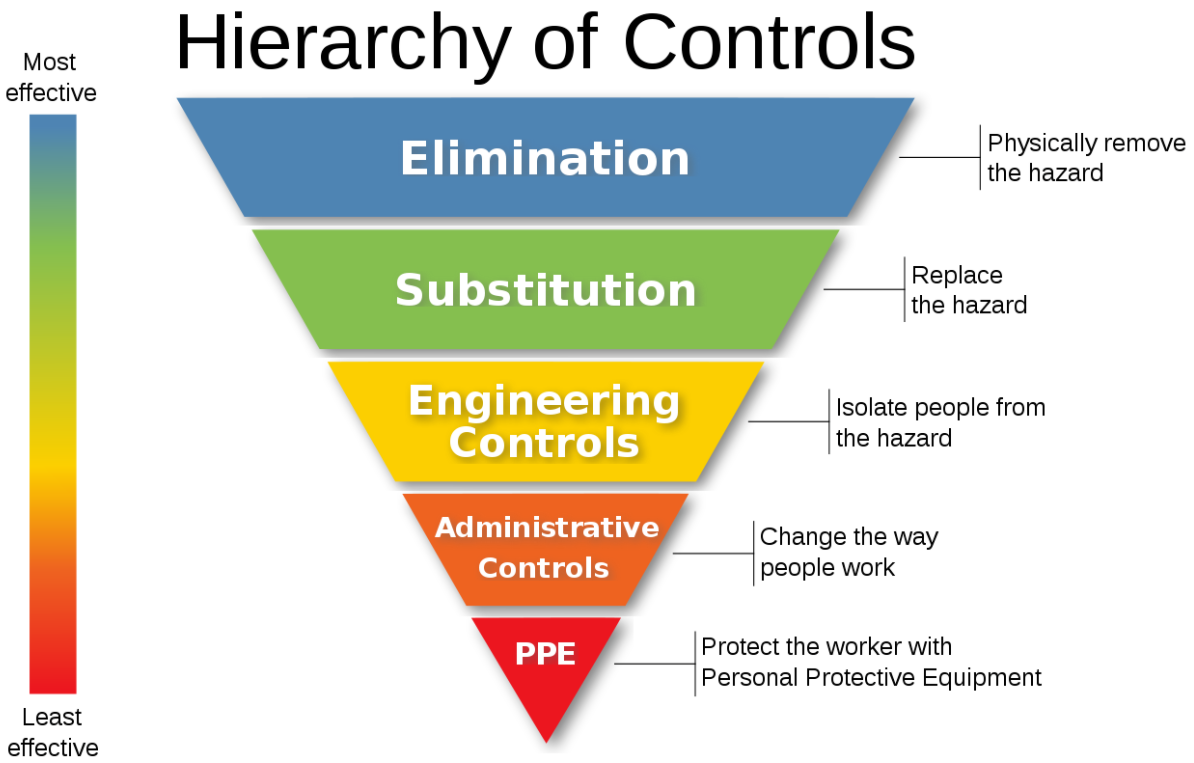 Hierarchy of Controls

Most effective

Elimination

Physically remove the hazard

Substitution

Replace the hazard

Engineering Controls

Isolate people from the hazard

Administrative Controls

Change the way people work

PPE

Protect the worker with Personal Protective Equipment

Least effective